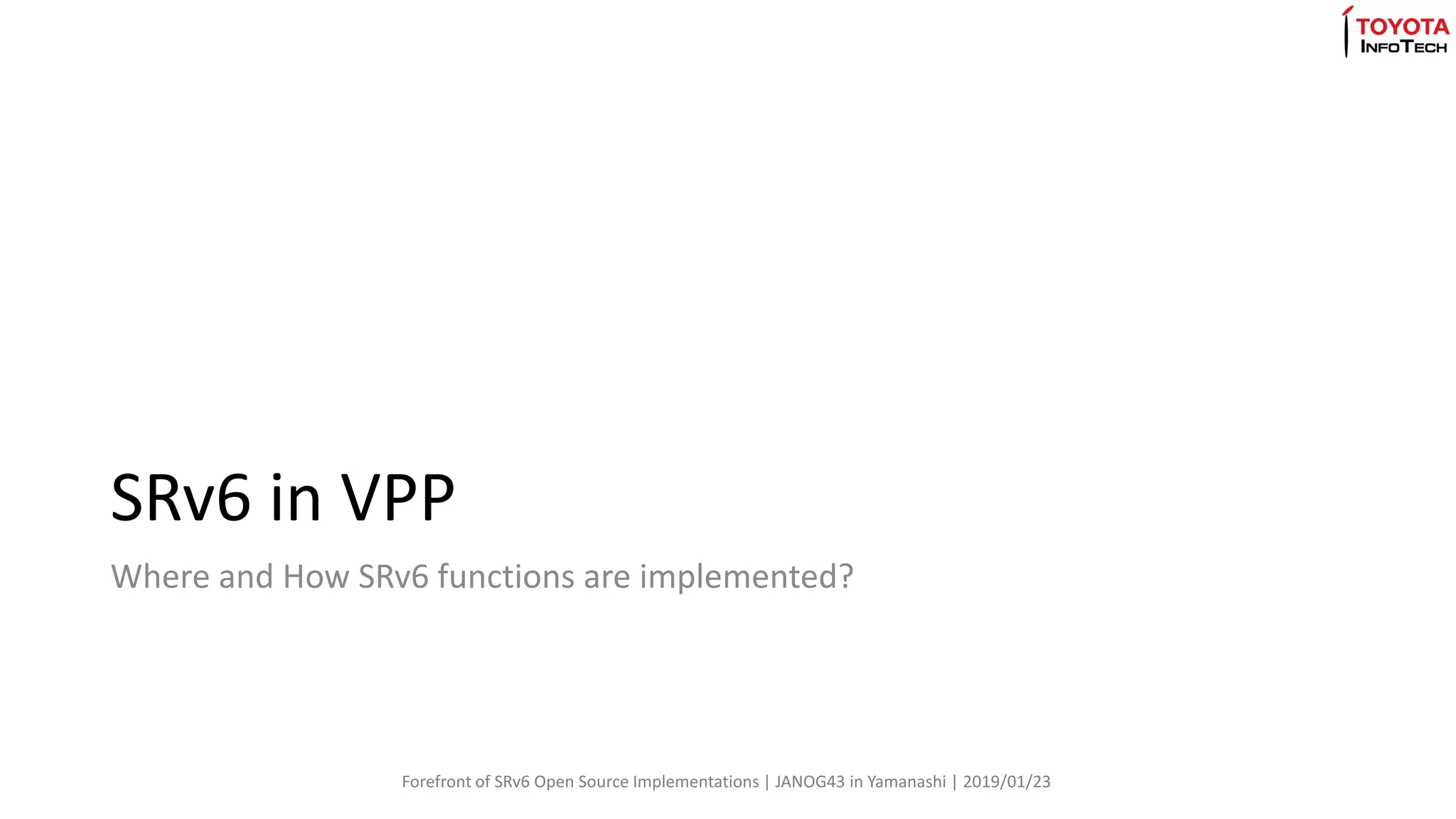 TOYOTA
INFOTECH

SRv6 in VPP

Where and How SRv6 functions are implemented?

Forefront of SRv6 Open Source Implementations | JANOG43 in Yamanashi | 2019/01/23